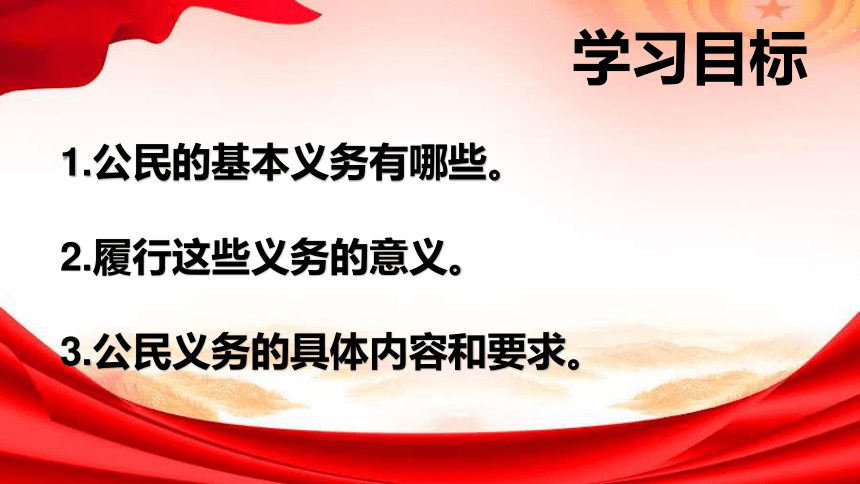 学习目标

1.公民的基本义务有哪些。

2.履行这些义务的意义。

3.公民义务的具体内容和要求。